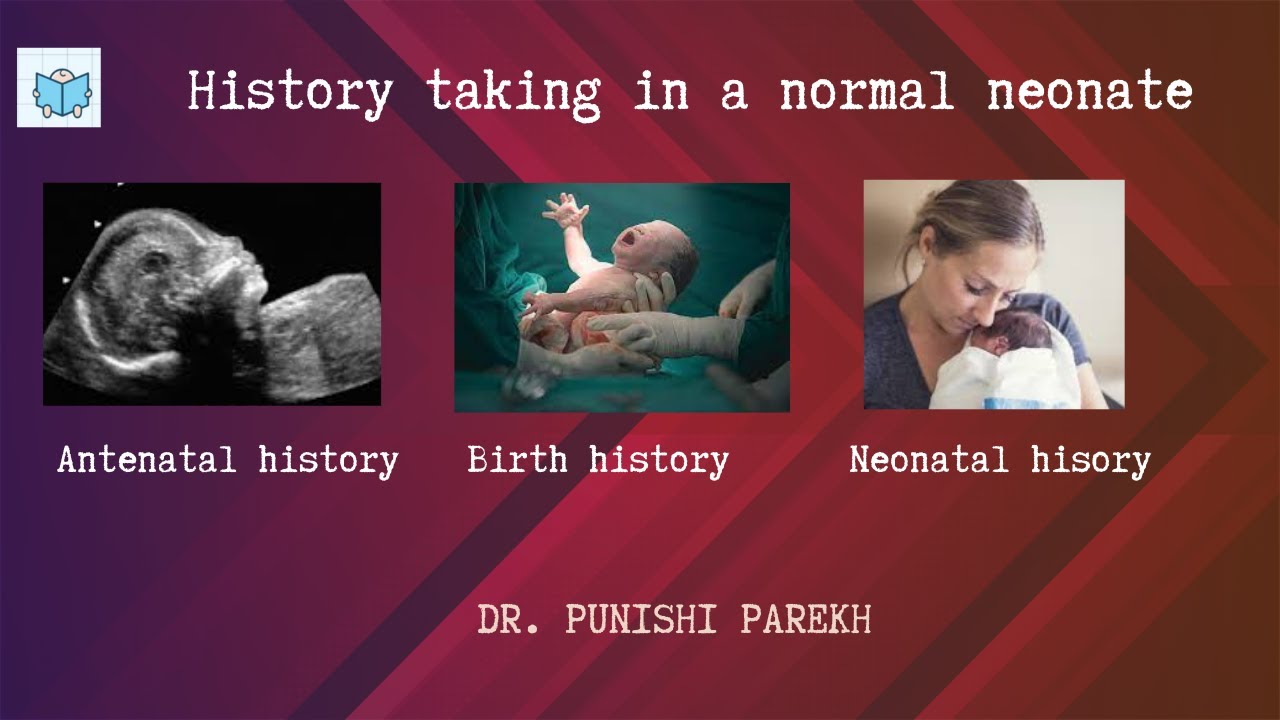 History taking in a normal neonate

Antenatal history

Birth history

Neonatal hisory

DR. PUNISHI PAREKH